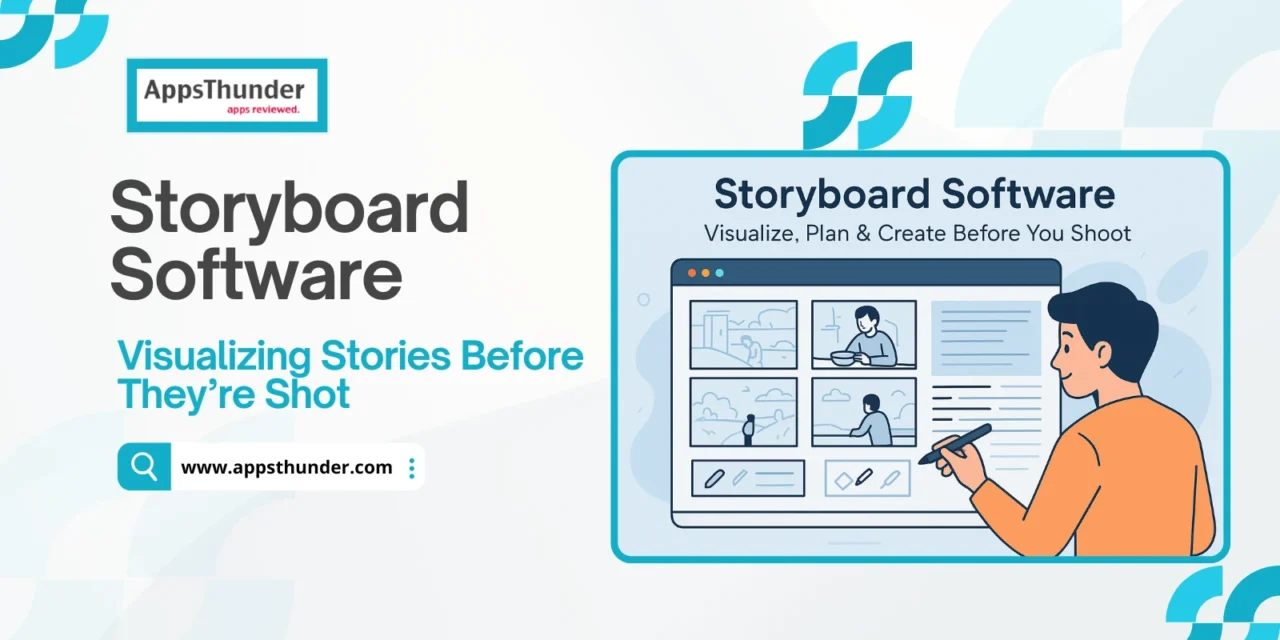 AppsThunder
apps reviewed.

Storyboard Software

Visualizing Stories Before They're Shot

www.appsthunder.com

Storyboard Software
Visualize, Plan & Create Before You Shoot